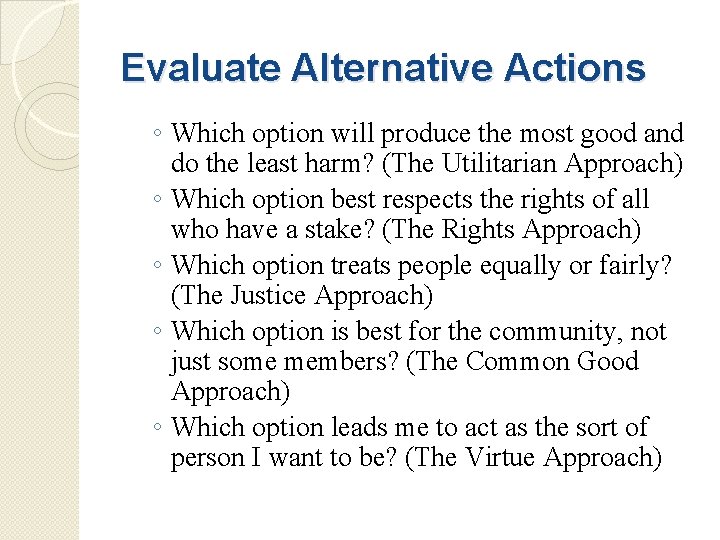 Evaluate Alternative Actions

◦ Which option will produce the most good and do the least harm? (The Utilitarian Approach)
◦ Which option best respects the rights of all who have a stake? (The Rights Approach)
◦ Which option treats people equally or fairly? (The Justice Approach)
◦ Which option is best for the community, not just some members? (The Common Good Approach)
◦ Which option leads me to act as the sort of person I want to be? (The Virtue Approach)